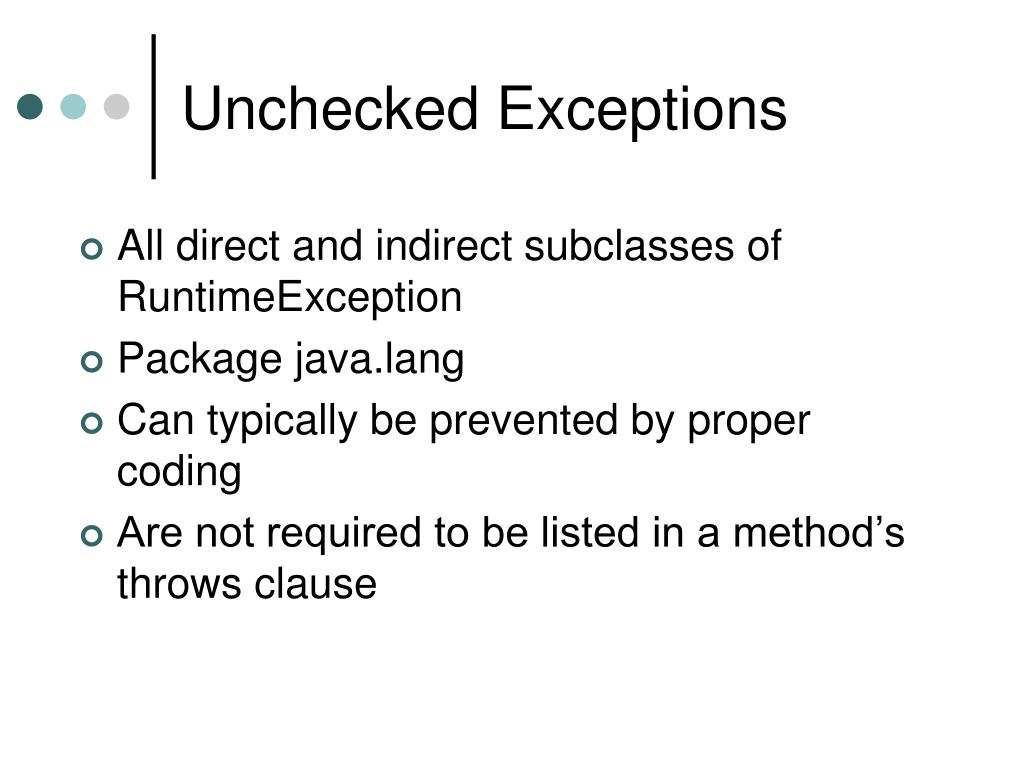 Unchecked Exceptions

All direct and indirect subclasses of RuntimeException

Package java.lang

Can typically be prevented by proper coding

Are not required to be listed in a method’s throws clause